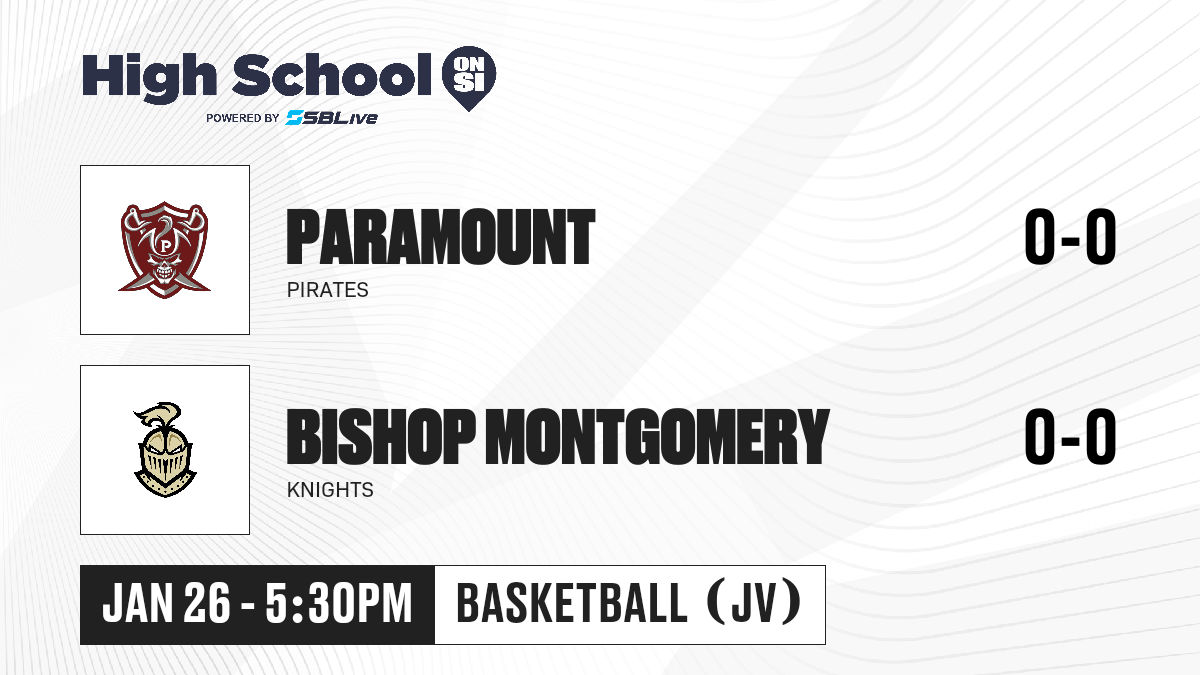 High School ON SI
POWERED BY SBLive

P

PARAMOUNT
PIRATES
0-0

BISHOP MONTGOMERY
KNIGHTS
0-0

JAN 26 - 5:30PM
BASKETBALL (JV)